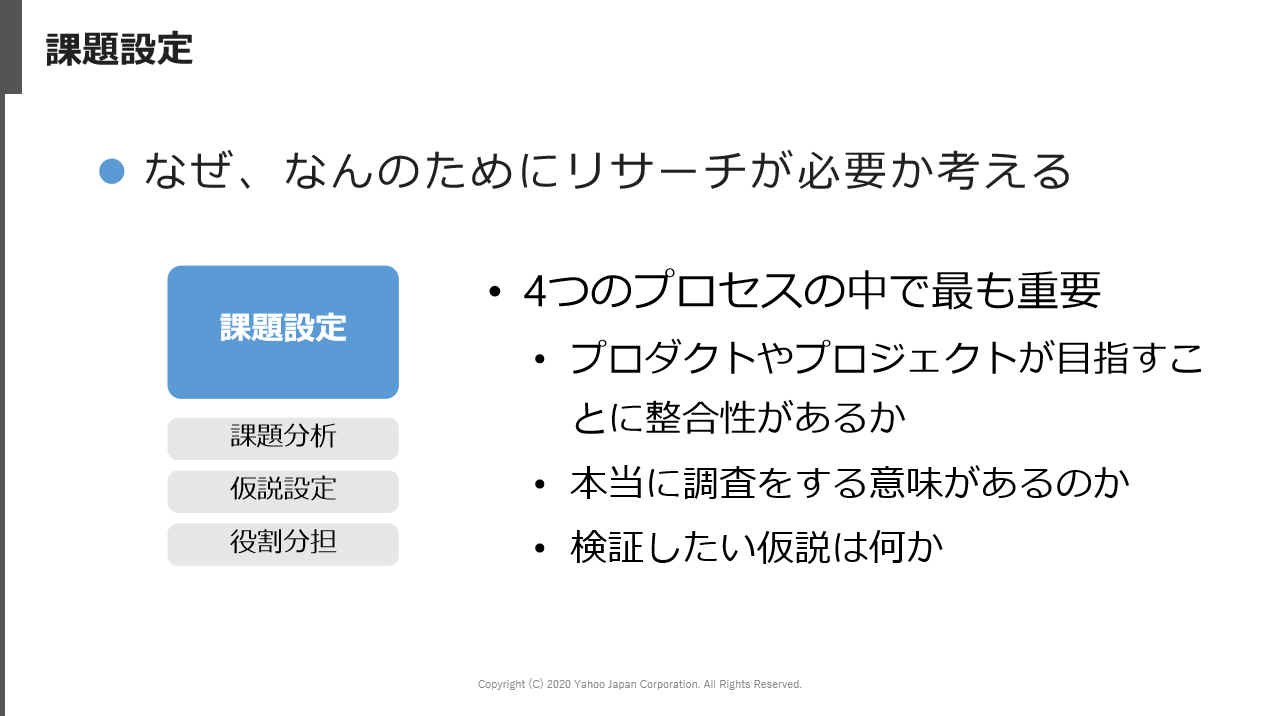 課題設定

● なぜ、なんのためにリサーチが必要か考える

課題設定

課題分析

仮説設定

役割分担

• 4つのプロセスの中で最も重要

• プロダクトやプロジェクトが目指すことに整合性があるか

• 本当に調査をする意味があるのか

• 検証したい仮説は何か

Copyright (C) 2020 Yahoo Japan Corporation. All Rights Reserved.